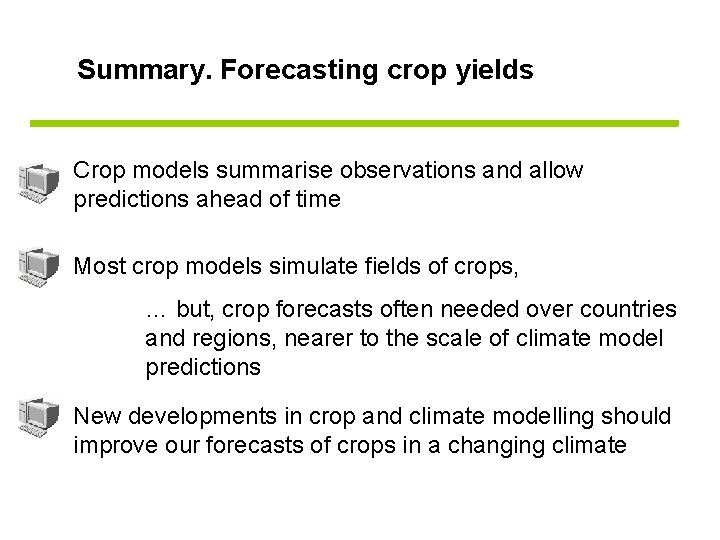 Summary. Forecasting crop yields

Crop models summarise observations and allow predictions ahead of time

Most crop models simulate fields of crops,

… but, crop forecasts often needed over countries and regions, nearer to the scale of climate model predictions

New developments in crop and climate modelling should improve our forecasts of crops in a changing climate